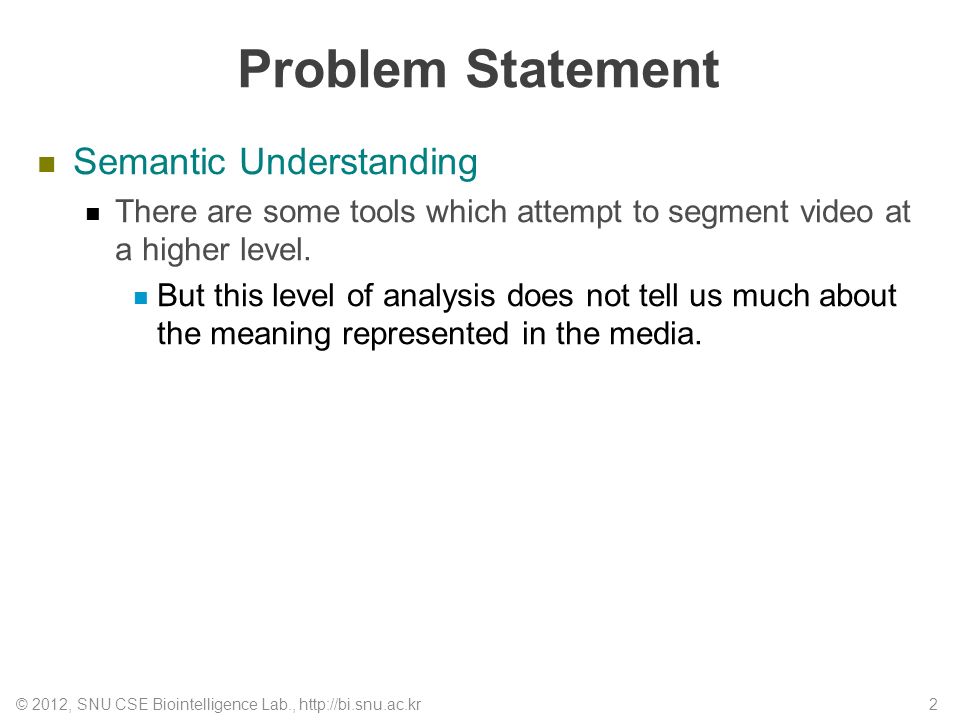 Problem Statement

Semantic Understanding

There are some tools which attempt to segment video at a higher level.

But this level of analysis does not tell us much about the meaning represented in the media.

© 2012, SNU CSE Biointelligence Lab., http://bi.snu.ac.kr

2